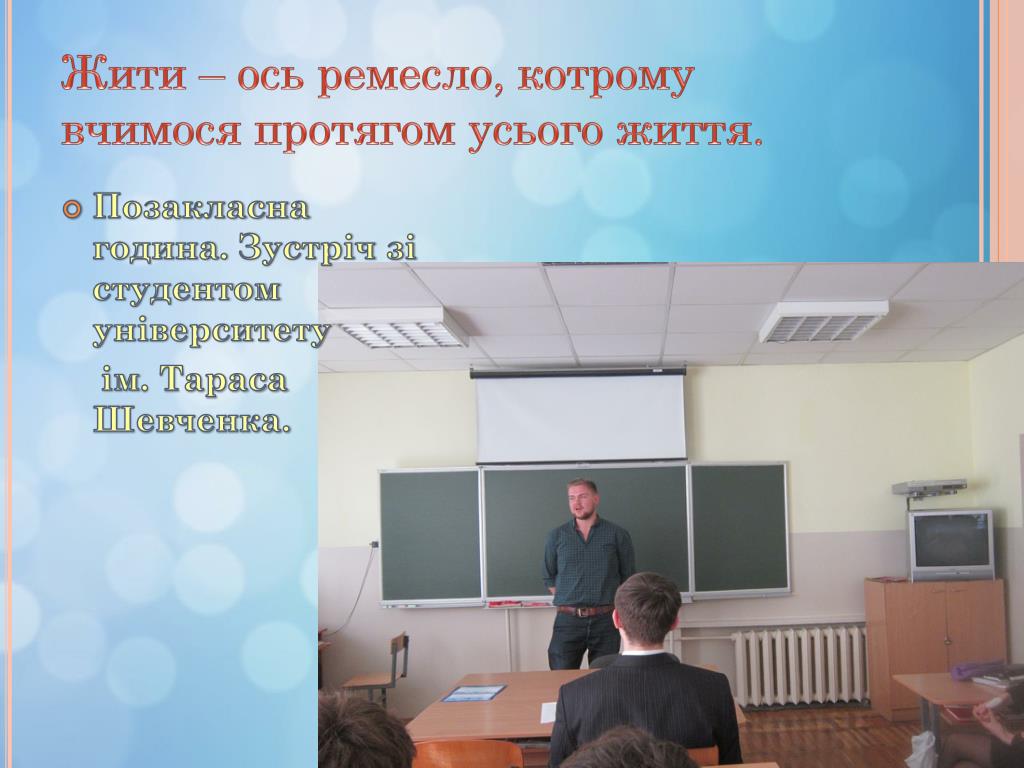 Жити – ось ремесло, котрому вчимося протягом усього життя.

Позакласна година. Зустріч зі студентом університету ім. Тараса Шевченка.